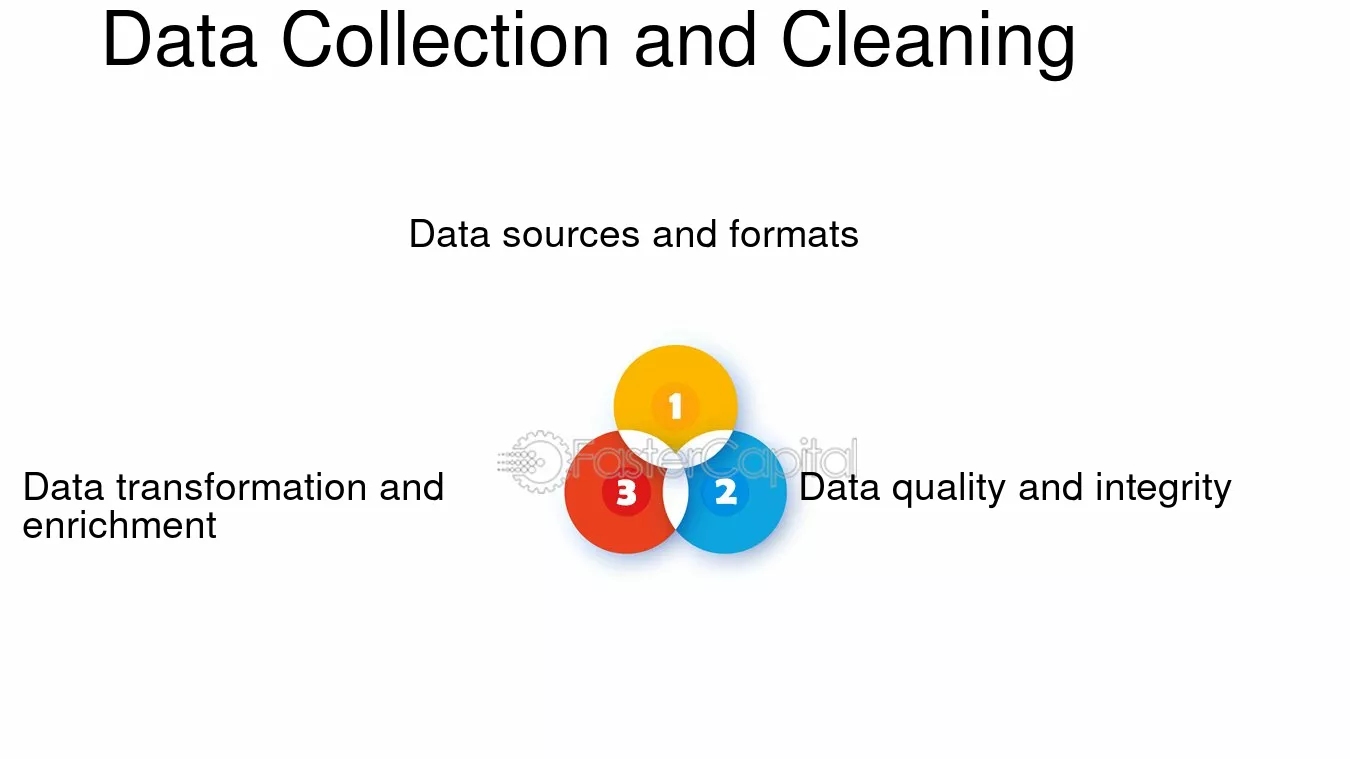 Data Collection and Cleaning

Data sources and formats

1

Data transformation and enrichment

3

2

Data quality and integrity

FasterCapital